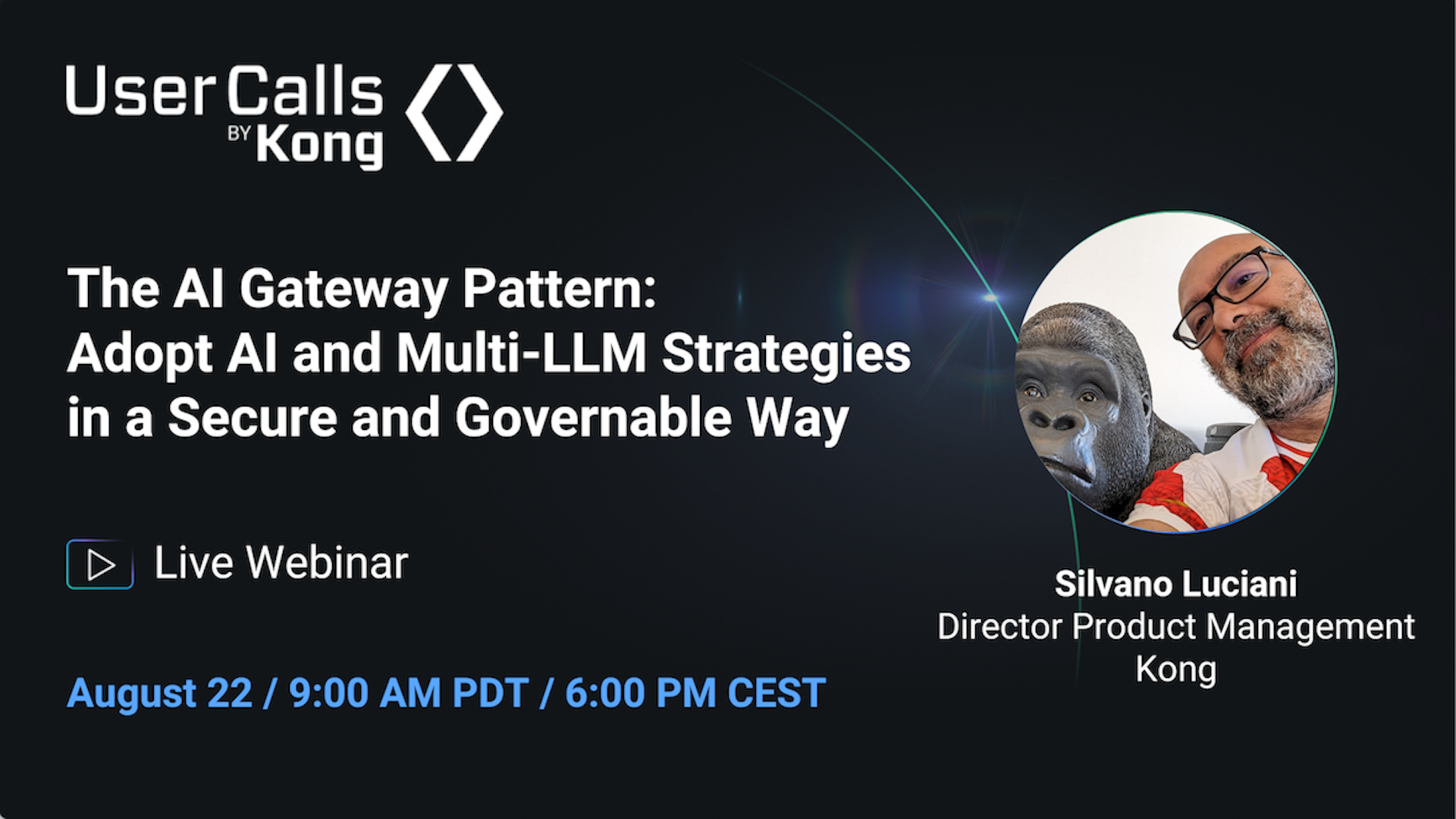 User Calls BY Kong

The AI Gateway Pattern: Adopt AI and Multi-LLM Strategies in a Secure and Governable Way

Live Webinar

August 22 / 9:00 AM PDT / 6:00 PM CEST

Silvano Luciani
Director Product Management
Kong